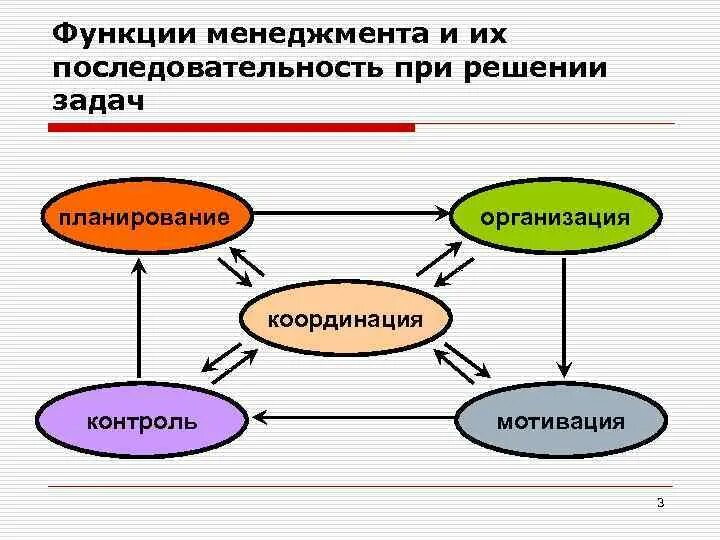 Функции менеджмента и их последовательность при решении задач

планирование

организация

координация

контроль

мотивация

3